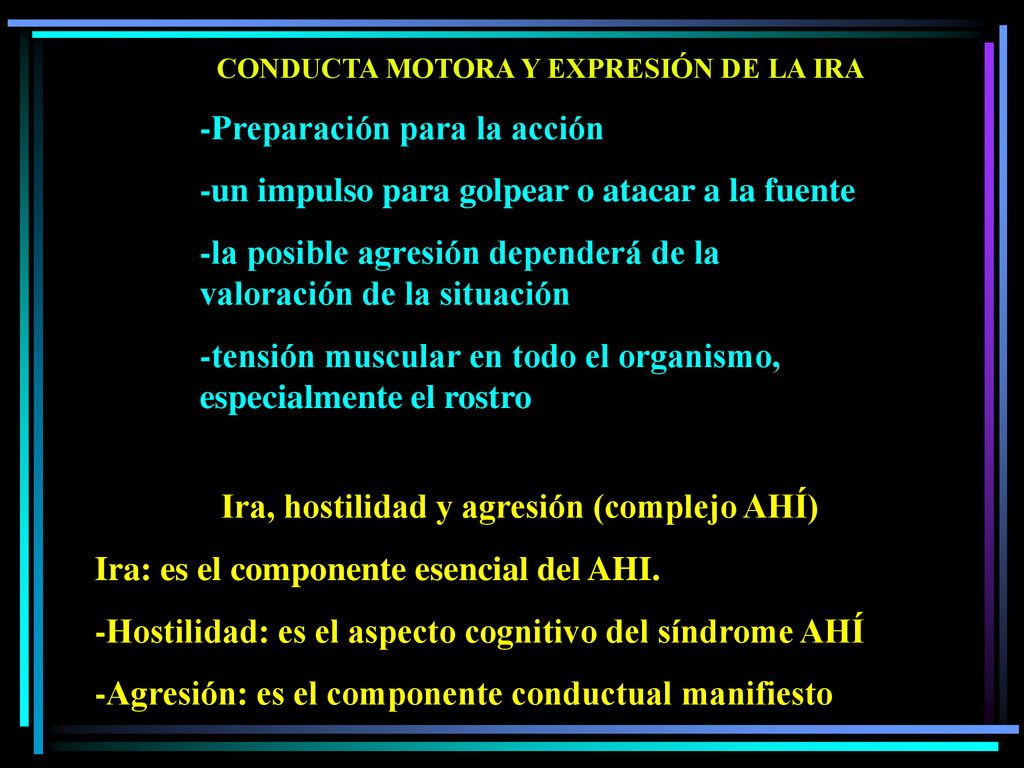 CONDUCTA MOTORA Y EXPRESIÓN DE LA IRA

-Preparación para la acción

-un impulso para golpear o atacar a la fuente

-la posible agresión dependerá de la valoración de la situación

-tensión muscular en todo el organismo, especialmente el rostro

Ira, hostilidad y agresión (complejo AHÍ)

Ira: es el componente esencial del AHI.

-Hostilidad: es el aspecto cognitivo del síndrome AHÍ

-Agresión: es el componente conductual manifiesto